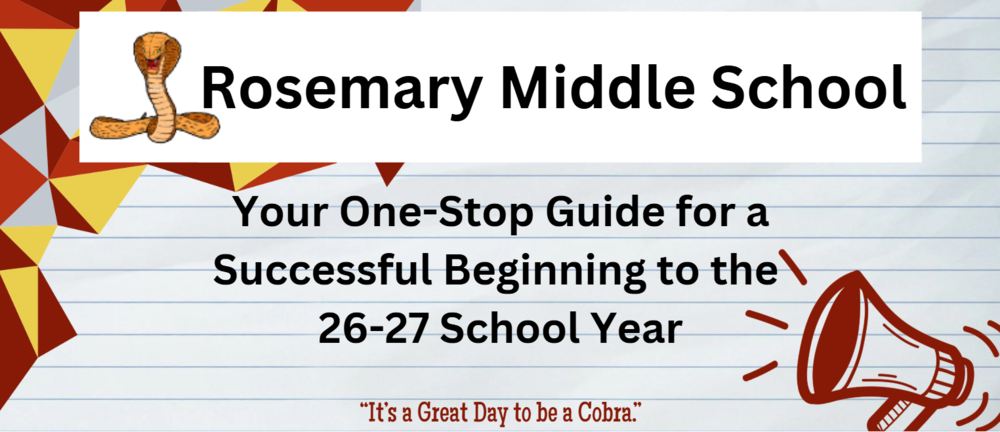 Rosemary Middle School

Your One-Stop Guide for a Successful Beginning to the 26-27 School Year

"It's a Great Day to be a Cobra."